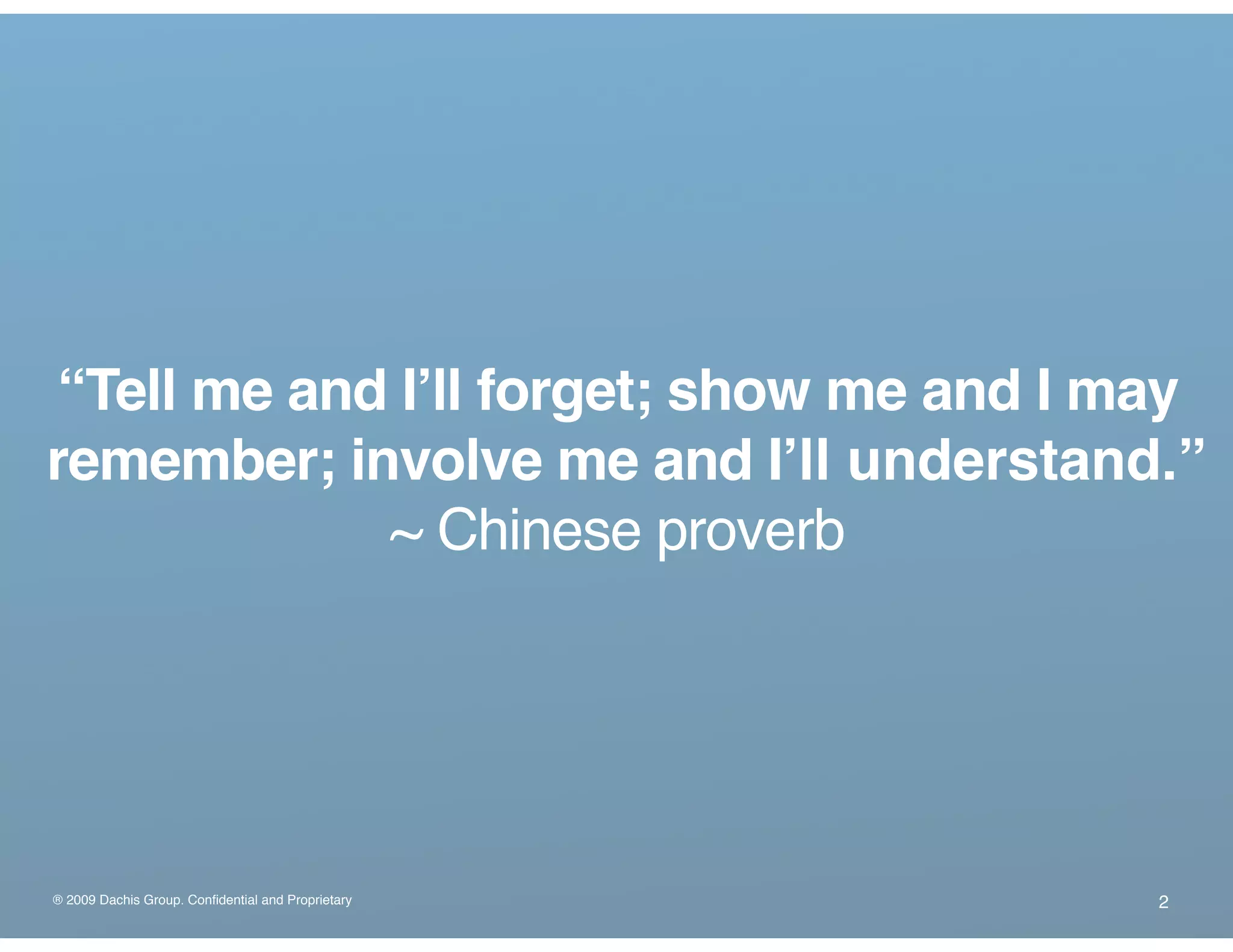 “Tell me and I’ll forget; show me and I may remember; involve me and I’ll understand.”
~ Chinese proverb

® 2009 Dachis Group. Confidential and Proprietary

2